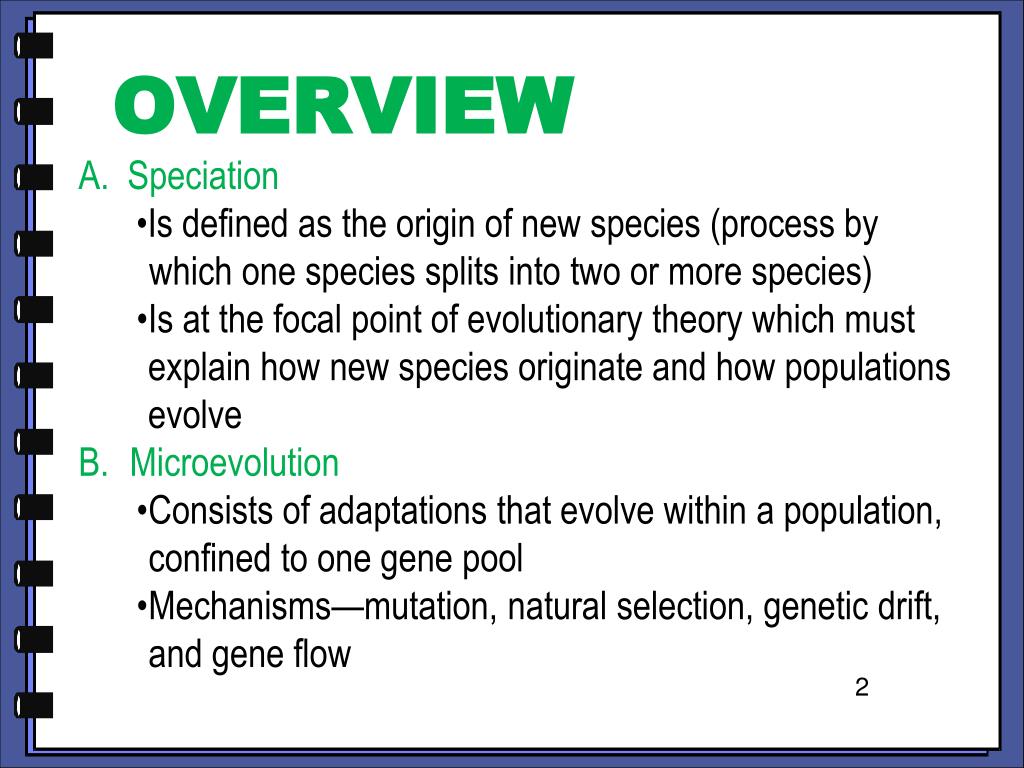 OVERVIEW

A. Speciation

•Is defined as the origin of new species (process by which one species splits into two or more species)

•Is at the focal point of evolutionary theory which must explain how new species originate and how populations evolve

B. Microevolution

•Consists of adaptations that evolve within a population, confined to one gene pool

•Mechanisms—mutation, natural selection, genetic drift, and gene flow

2